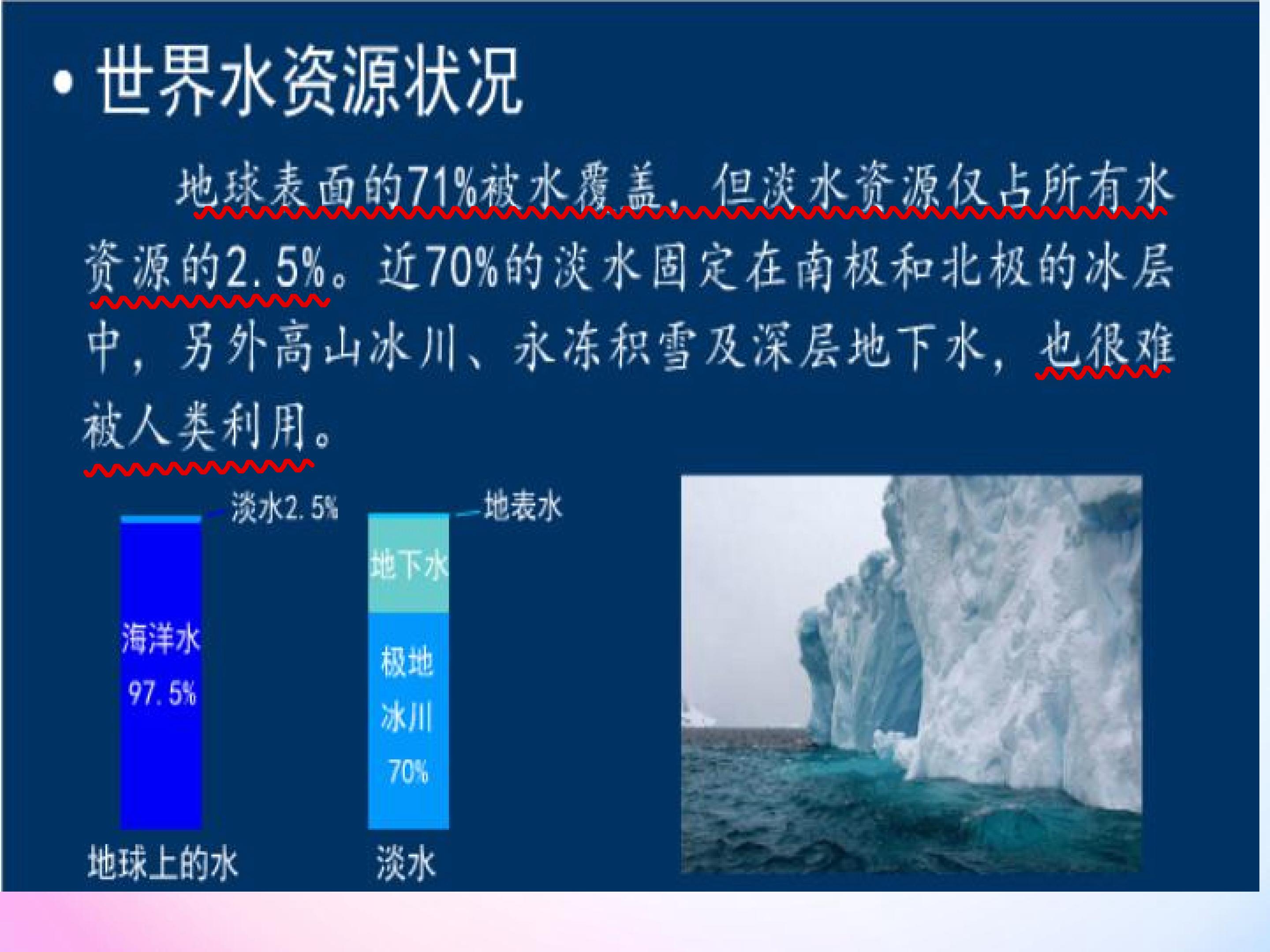 • 世界水资源状况

地球表面的71%被水覆盖，但淡水资源仅占所有水资源的2.5%。近70%的淡水固定在南极和北极的冰层中，另外高山冰川、永冻积雪及深层地下水，也很难被人类利用。

淡水2.5%

海洋水
97.5%

地球上的水

地表水

地下水

极地
冰川
70%

淡水